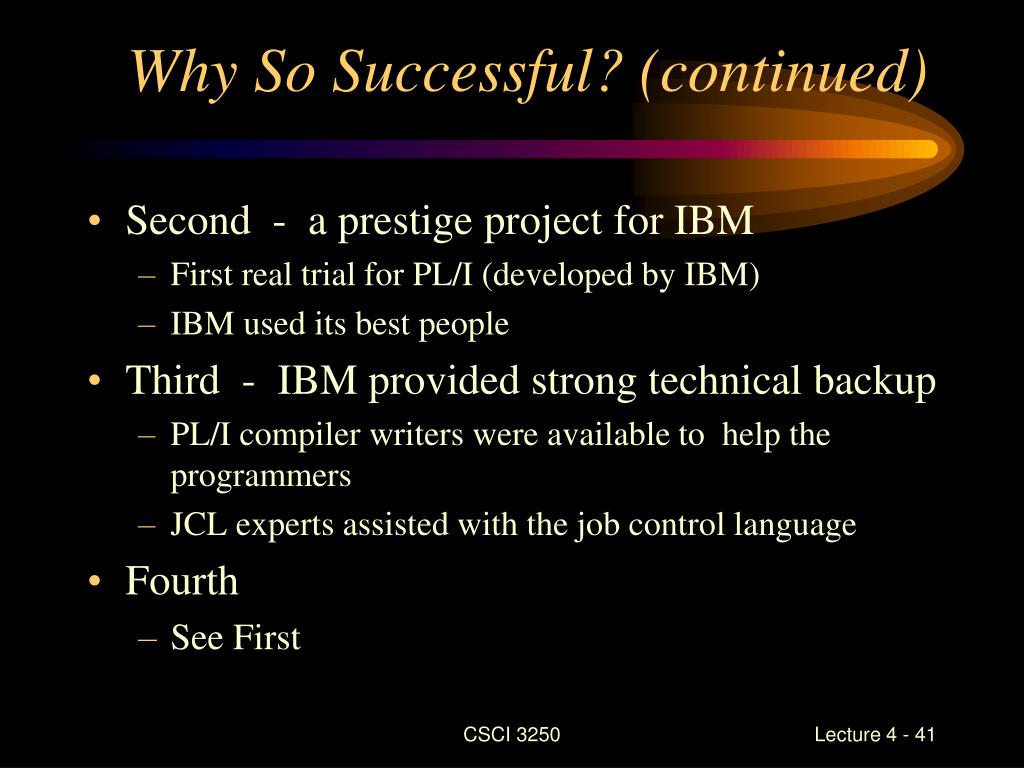 Why So Successful? (continued)

• Second - a prestige project for IBM
– First real trial for PL/I (developed by IBM)
– IBM used its best people

• Third - IBM provided strong technical backup
– PL/I compiler writers were available to help the programmers
– JCL experts assisted with the job control language

• Fourth
– See First

CSCI 3250

Lecture 4 - 41